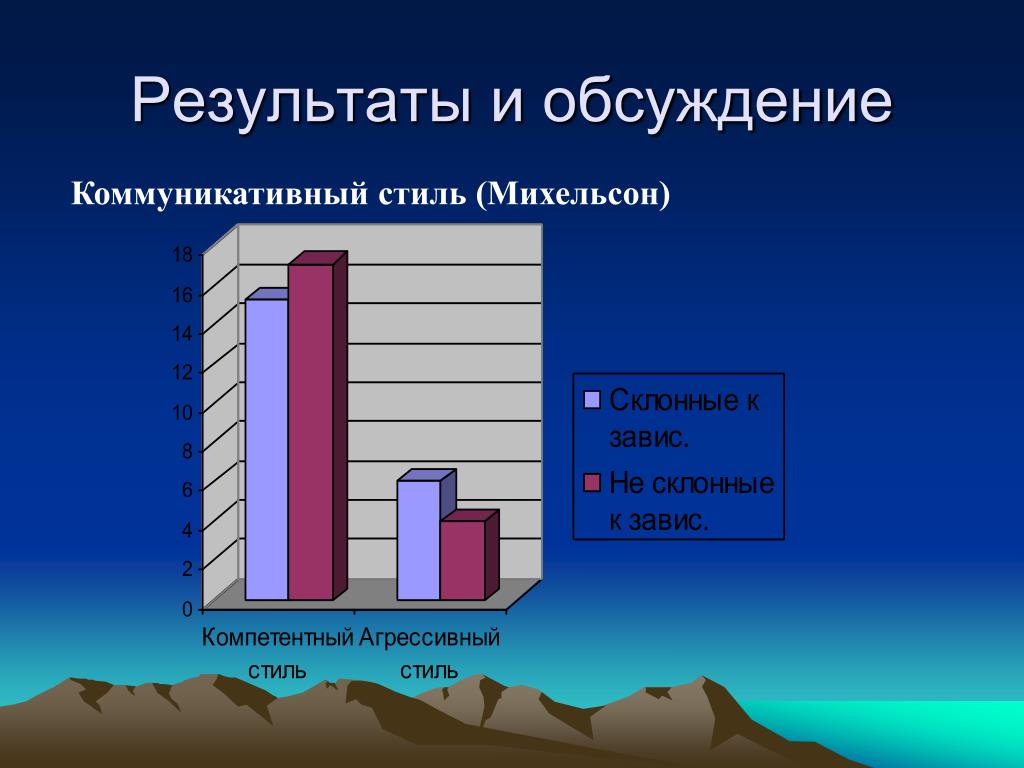 Результаты и обсуждение

Коммуникативный стиль (Михельсон)

18
16
14
12
10
8
6
4
2
0

Компетентный стиль
Агрессивный стиль

Склонные к завис.
Не склонные к завис.